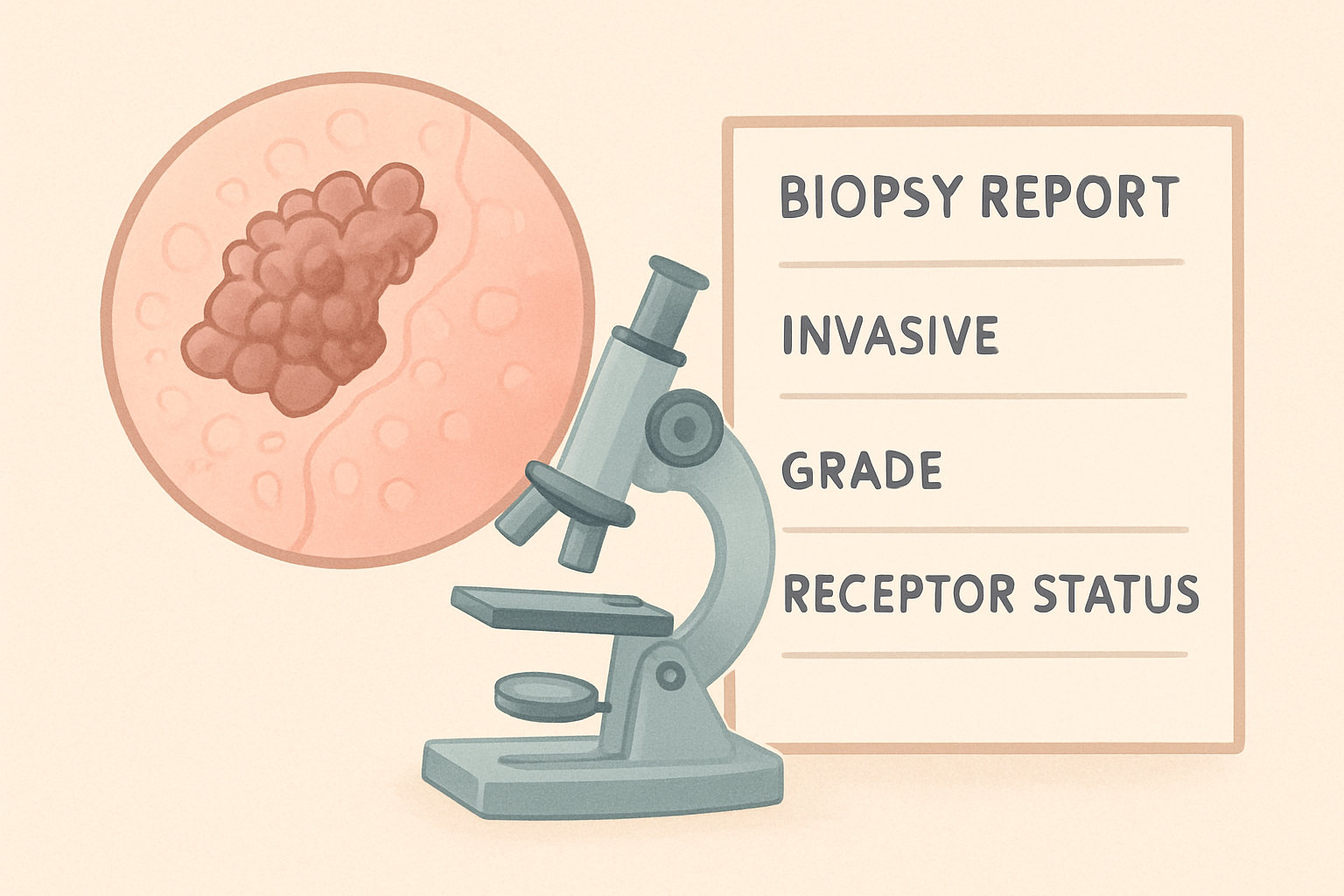 BIOPSY REPORT

INVASIVE

GRADE

RECEPTOR STATUS